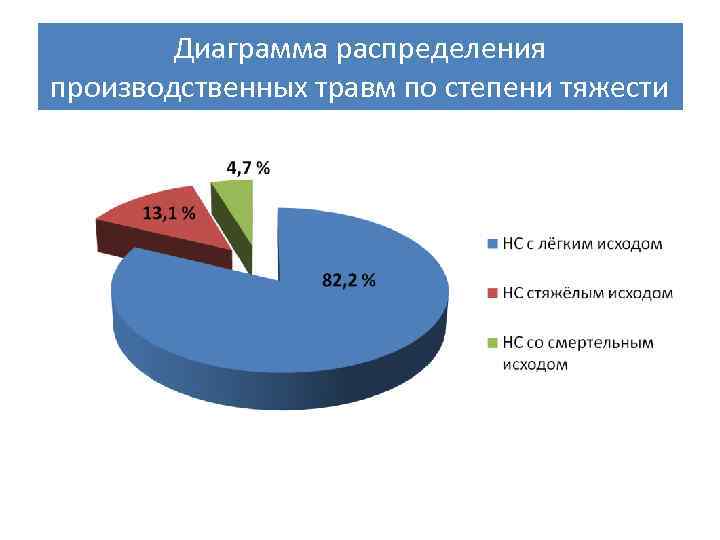 Диаграмма распределения производственных травм по степени тяжести

4,7 %

13,1 %

82,2 %

НС с лёгким исходом

НС стяжёлым исходом

НС со смертельным исходом